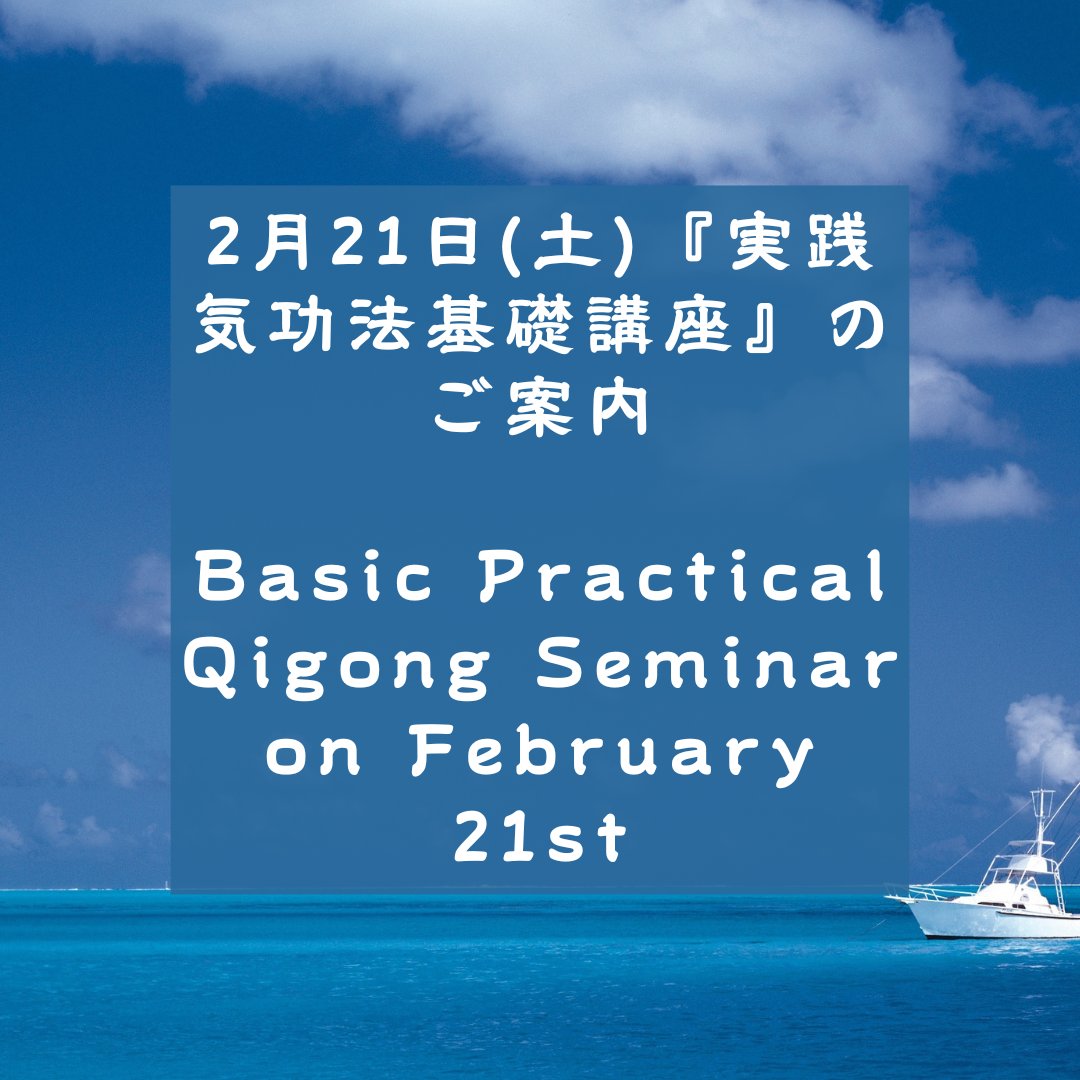 2月21日(土)『実践気功法基礎講座』のご案内

Basic Practical Qigong Seminar on February 21st